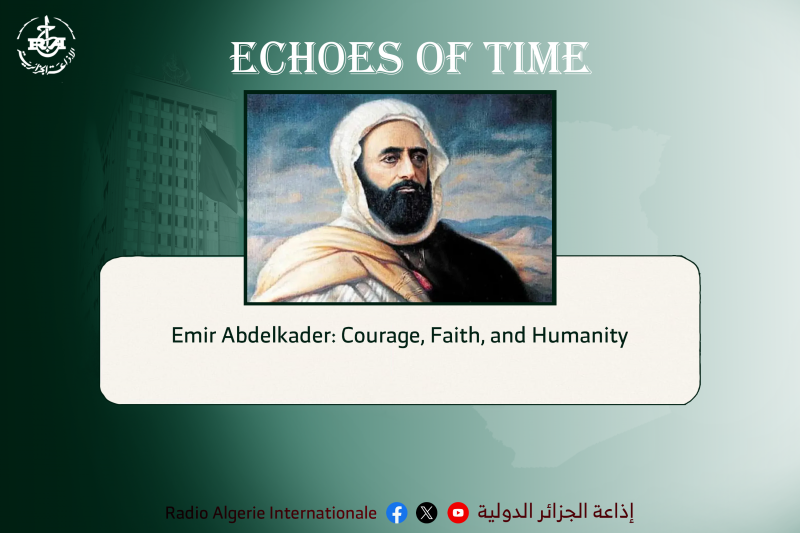 ECHOES OF TIME

Emir Abdelkader: Courage, Faith, and Humanity

Radio Algerie Internationale إذاعة الجزائر الدولية